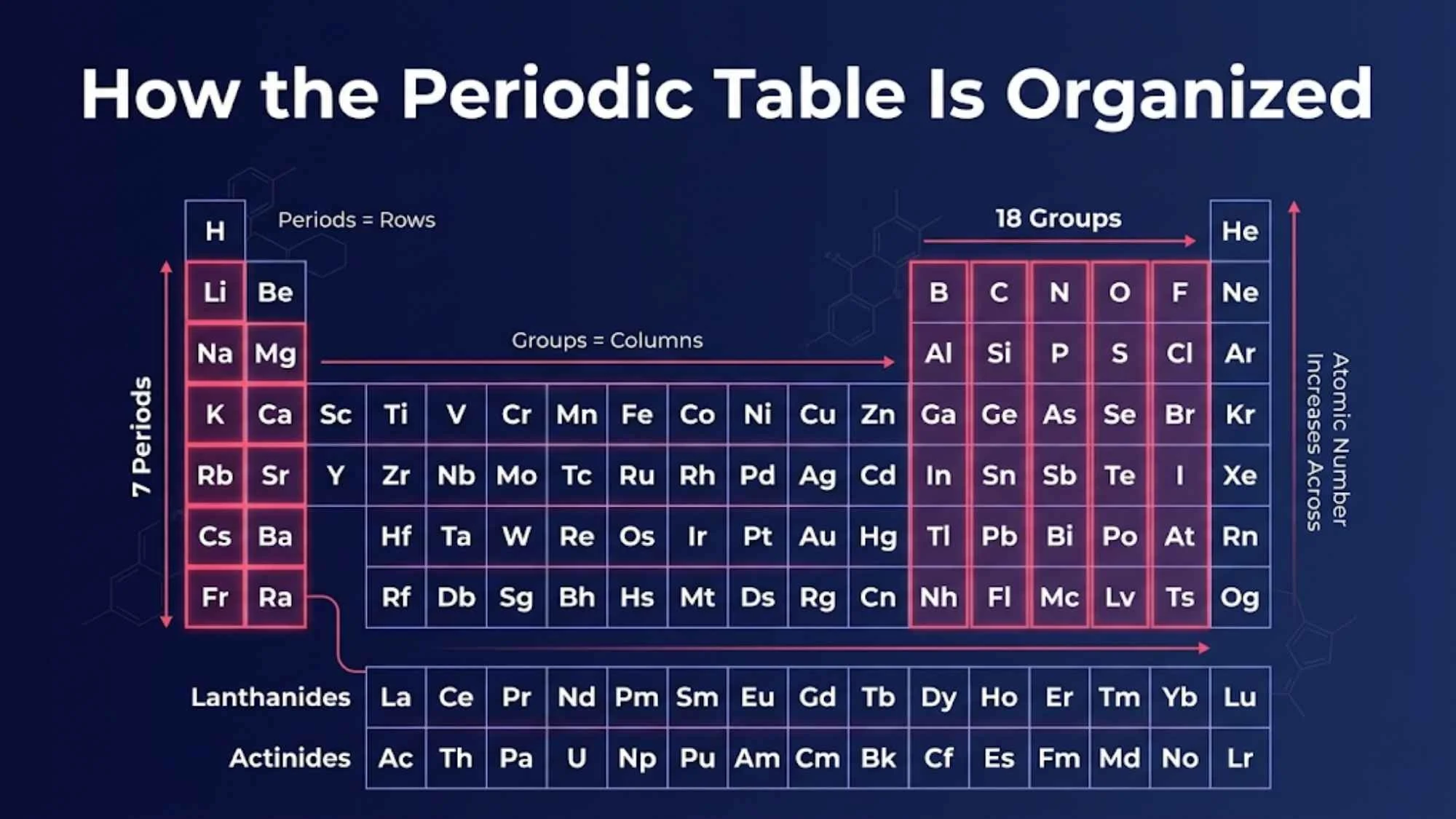 How the Periodic Table Is Organized

Periods = Rows

18 Groups

Groups = Columns

7 Periods

Atomic Number Increases Across

| H | | | | | | | | | | | | | | | | | He |
|---|---|---|---|---|---|---|---|---|---|---|---|---|---|---|---|---|---|
| Li | Be | | | | | | | | | | | B | C | N | O | F | Ne |
| Na | Mg | | | | | | | | | | | Al | Si | P | S | Cl | Ar |
| K | Ca | Sc | Ti | V | Cr | Mn | Fe | Co | Ni | Cu | Zn | Ga | Ge | As | Se | Br | Kr |
| Rb | Sr | Y | Zr | Nb | Mo | Tc | Ru | Rh | Pd | Ag | Cd | In | Sn | Sb | Te | I | Xe |
| Cs | Ba | | Hf | Ta | W | Re | Os | Ir | Pt | Au | Hg | Tl | Pb | Bi | Po | At | Rn |
| Fr | Ra | | Rf | Db | Sg | Bh | Hs | Mt | Ds | Rg | Cn | Nh | Fl | Mc | Lv | Ts | Og |

| Lanthanides | La | Ce | Pr | Nd | Pm | Sm | Eu | Gd | Tb | Dy | Ho | Er | Tm | Yb | Lu |
|---|---|---|---|---|---|---|---|---|---|---|---|---|---|---|---|
| Actinides | Ac | Th | Pa | U | Np | Pu | Am | Cm | Bk | Cf | Es | Fm | Md | No | Lr |